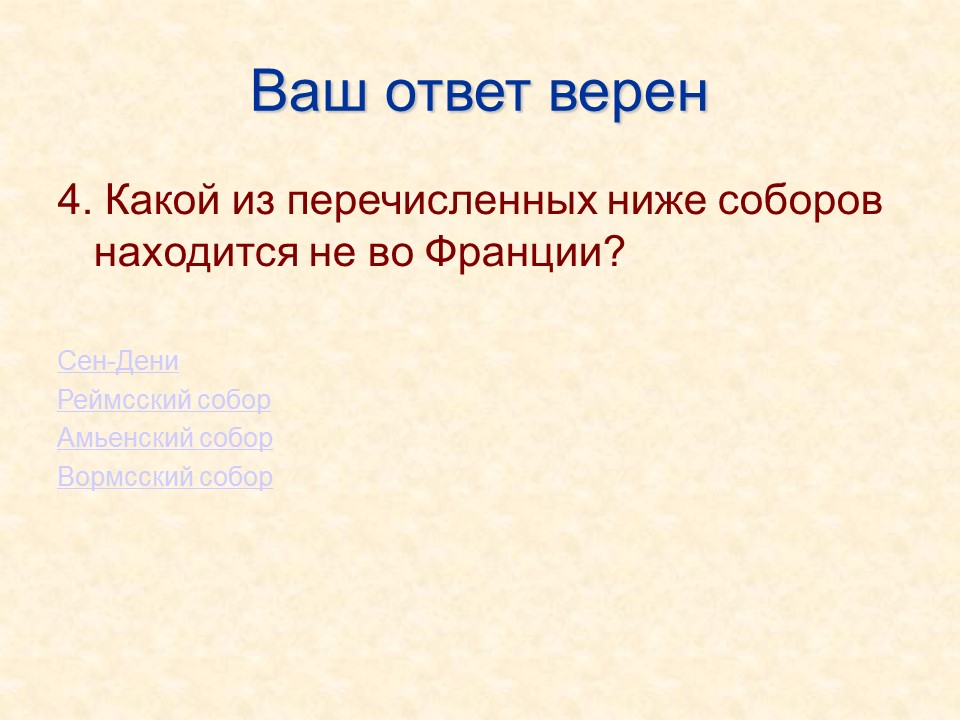 Ваш ответ верен

4. Какой из перечисленных ниже соборов находится не во Франции?

Сен-Дени
Реймсский собор
Амьенский собор
Вормсский собор